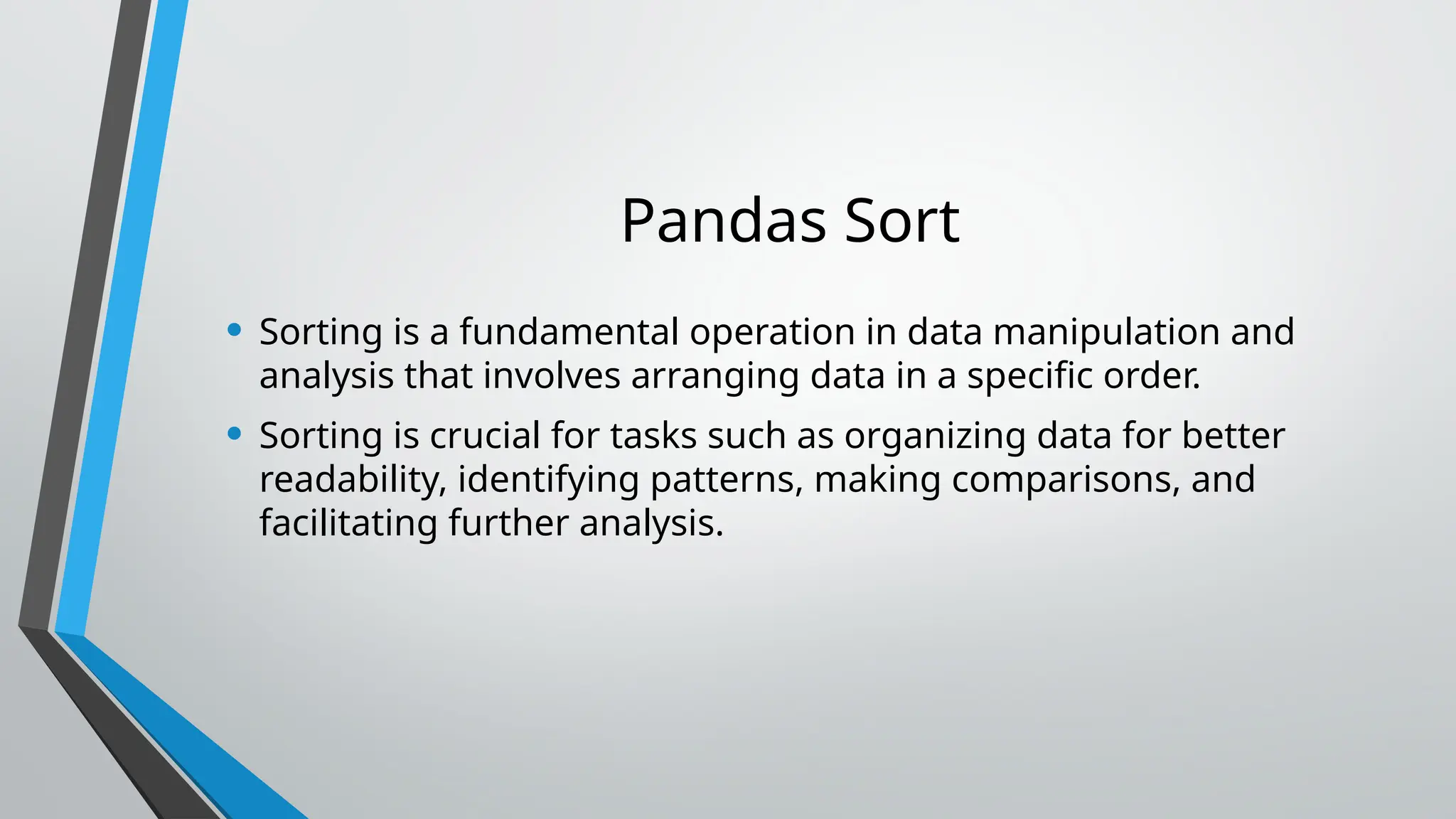 Pandas Sort

• Sorting is a fundamental operation in data manipulation and analysis that involves arranging data in a specific order.

• Sorting is crucial for tasks such as organizing data for better readability, identifying patterns, making comparisons, and facilitating further analysis.